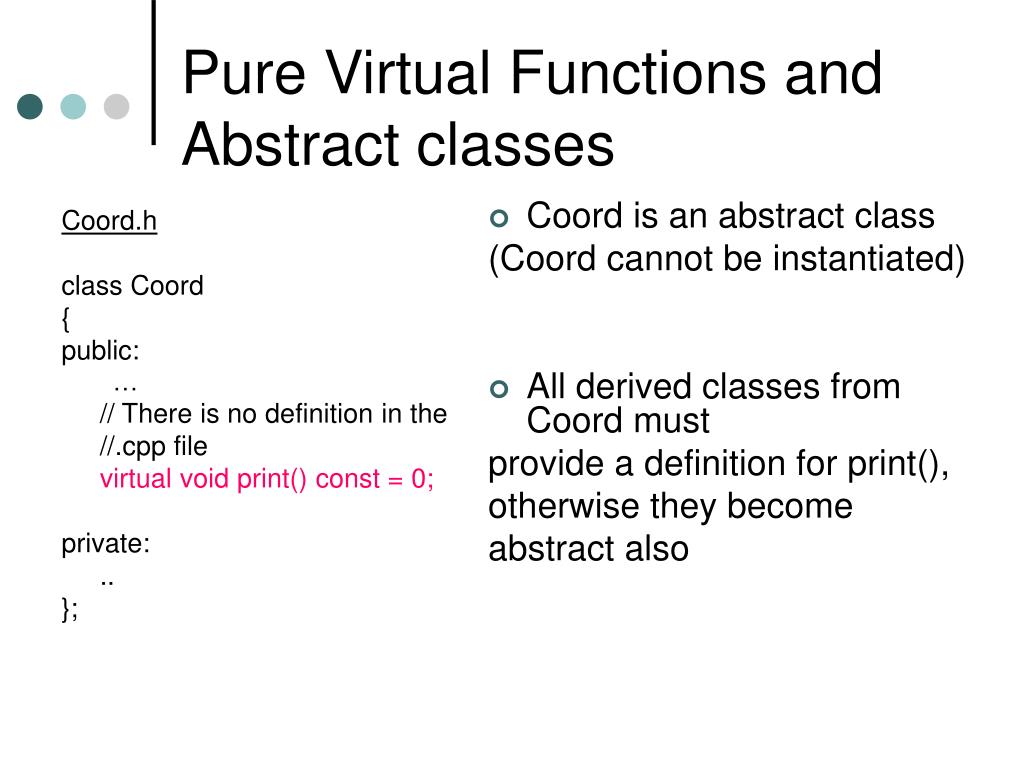 Pure Virtual Functions and Abstract classes

Coord.h

class Coord
{
public:
…
// There is no definition in the
//.cpp file
virtual void print() const = 0;

private:
..
};

Coord is an abstract class
(Coord cannot be instantiated)

All derived classes from Coord must
provide a definition for print(),
otherwise they become
abstract also